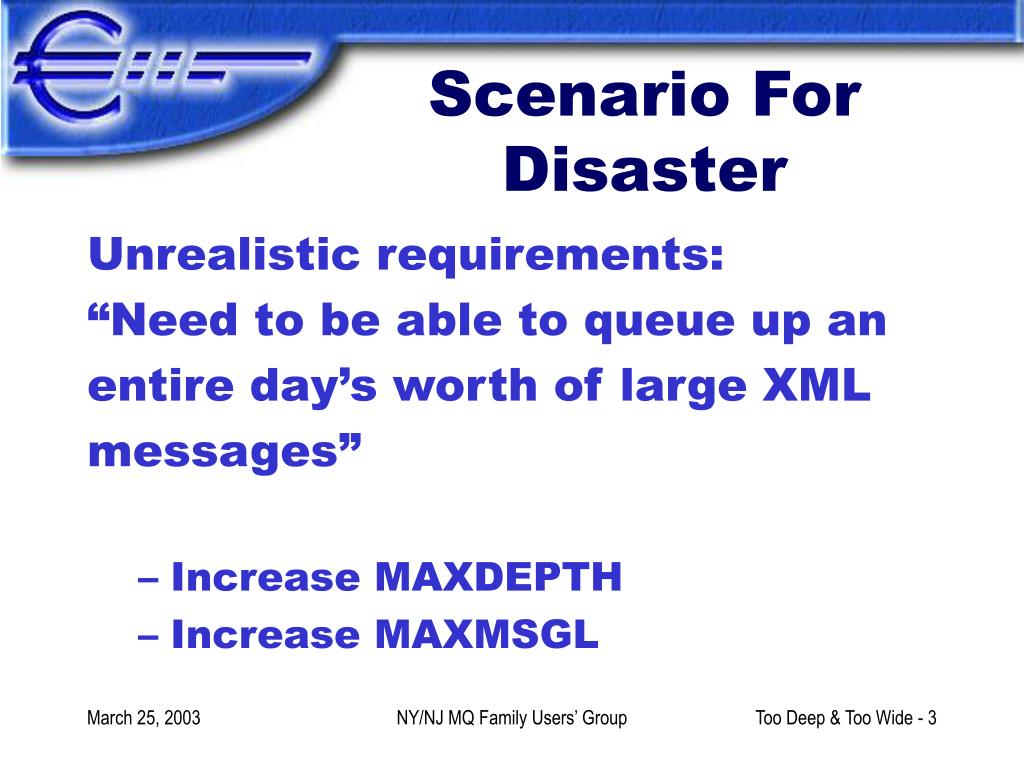 Scenario For Disaster

Unrealistic requirements:
“Need to be able to queue up an entire day’s worth of large XML messages”

– Increase MAXDEPTH
– Increase MAXMSGL

March 25, 2003 NY/NJ MQ Family Users’ Group Too Deep & Too Wide - 3